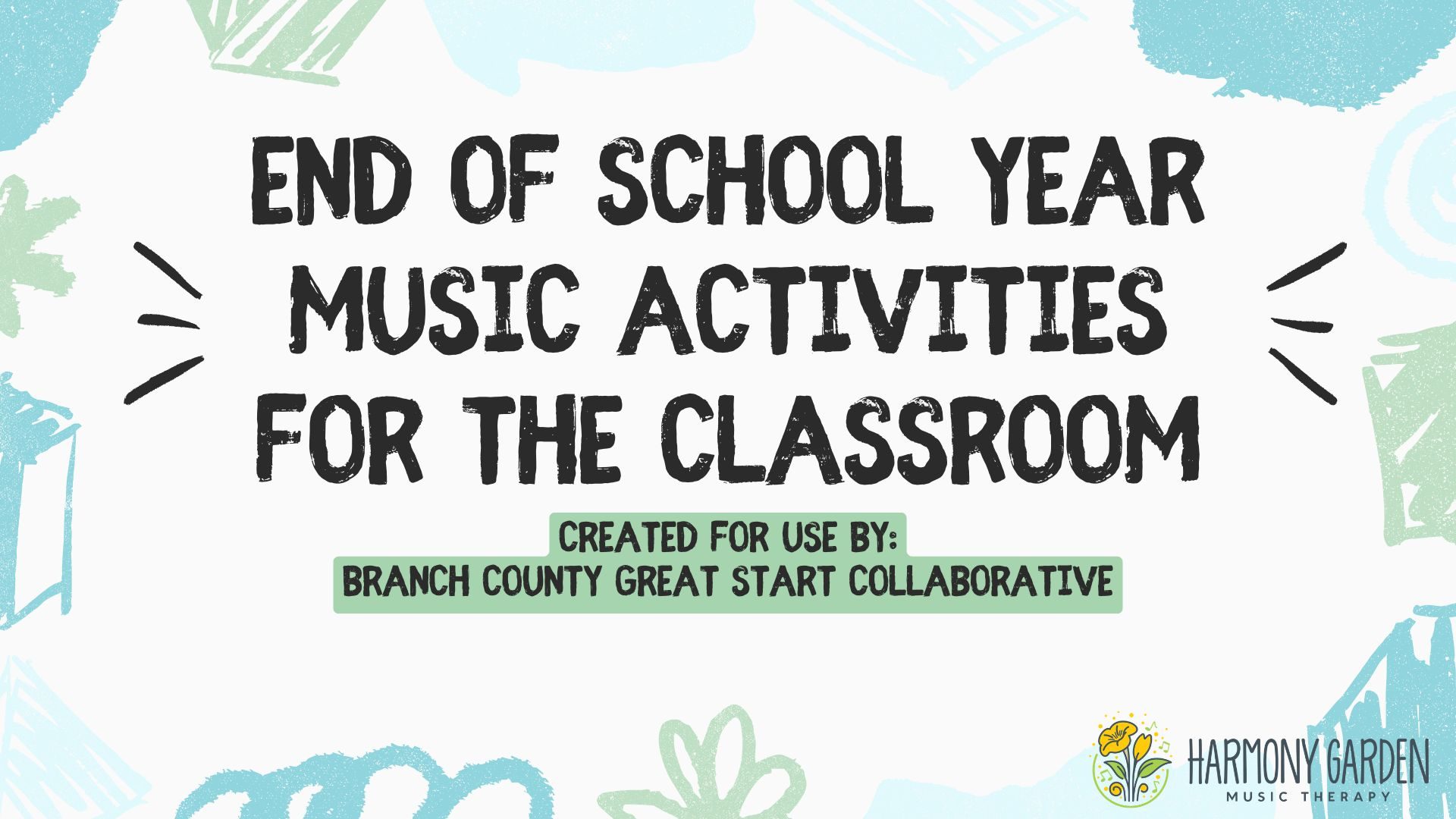 END OF SCHOOL YEAR MUSIC ACTIVITIES FOR THE CLASSROOM

CREATED FOR USE BY:
BRANCH COUNTY GREAT START COLLABORATIVE

HARMONY GARDEN
MUSIC THERAPY